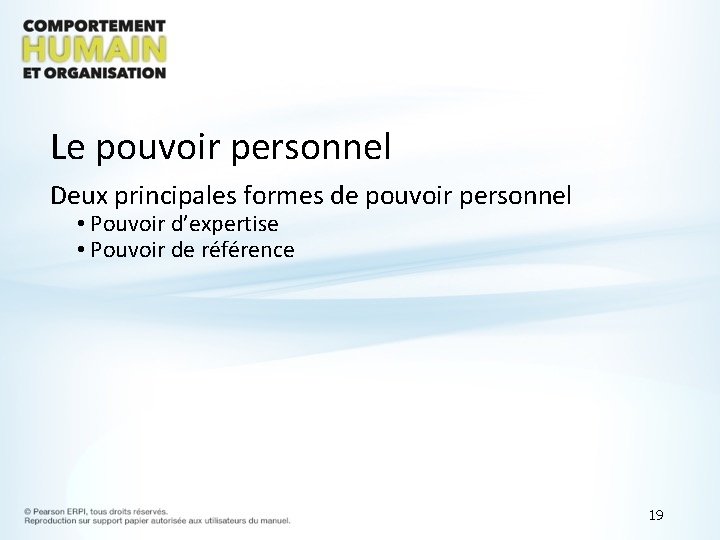 COMPORTEMENT
HUMAIN
ET ORGANISATION

Le pouvoir personnel

Deux principales formes de pouvoir personnel
• Pouvoir d'expertise
• Pouvoir de référence

© Pearson ERPI, tous droits réservés.
Reproduction sur support papier autorisée aux utilisateurs du manuel.

19